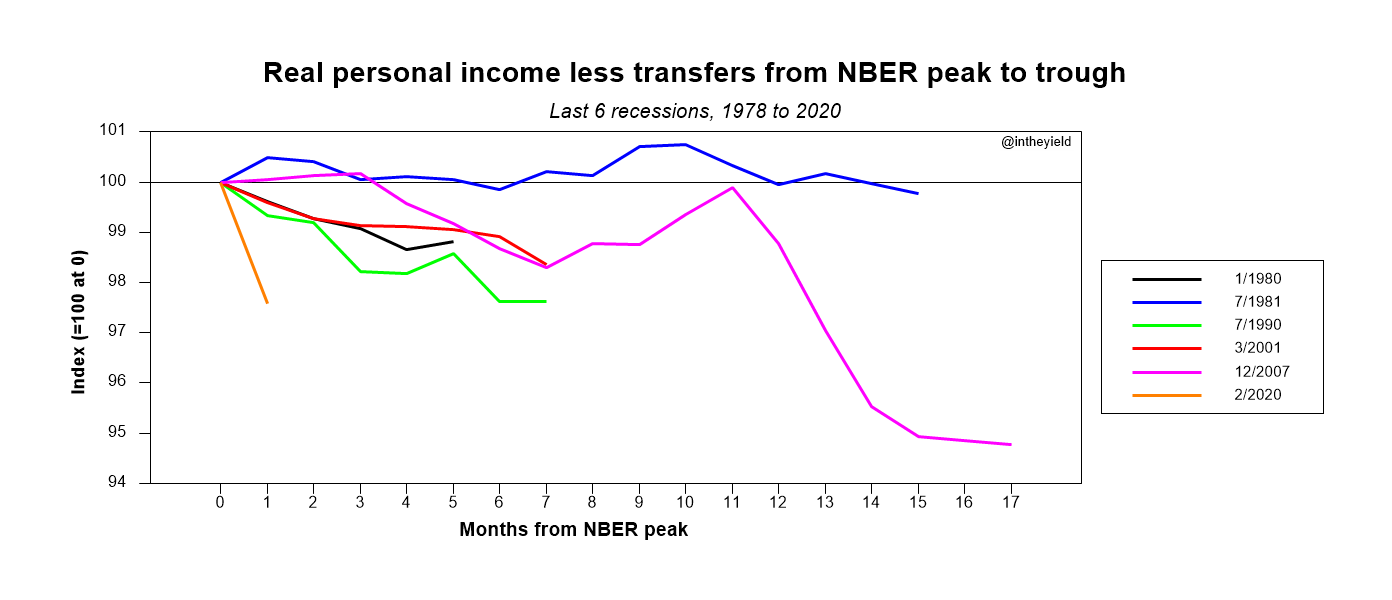 Real personal income less transfers from NBER peak to trough

Last 6 recessions, 1978 to 2020

@intheyield

Index (=100 at 0)

101
100
99
98
97
96
95
94

0 1 2 3 4 5 6 7 8 9 10 11 12 13 14 15 16 17

Months from NBER peak

1/1980
7/1981
7/1990
3/2001
12/2007
2/2020